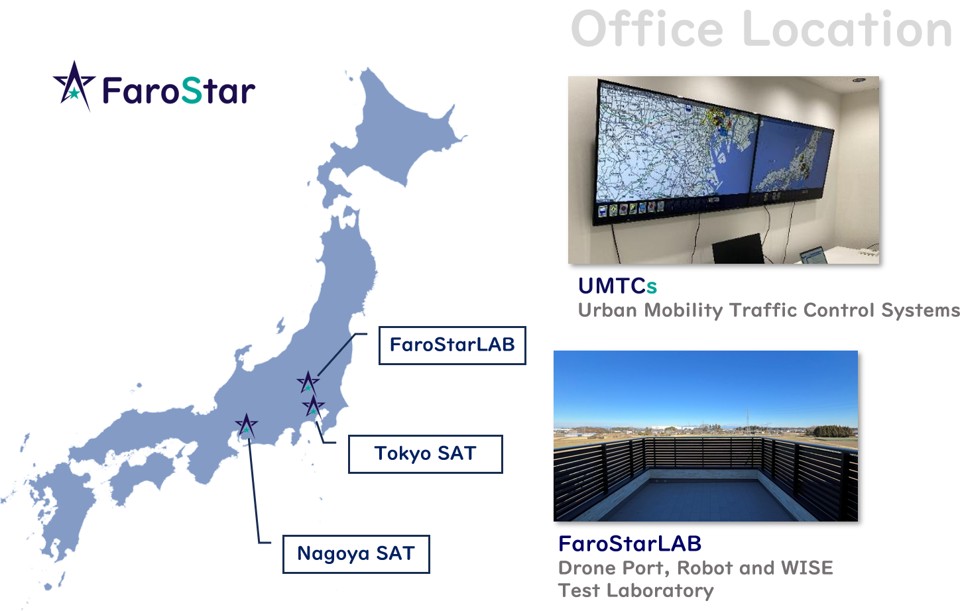 Office Location

FaroStar

FaroStarLAB

Tokyo SAT

Nagoya SAT

UMTCs
Urban Mobility Traffic Control Systems

FaroStarLAB
Drone Port, Robot and WISE Test Laboratory